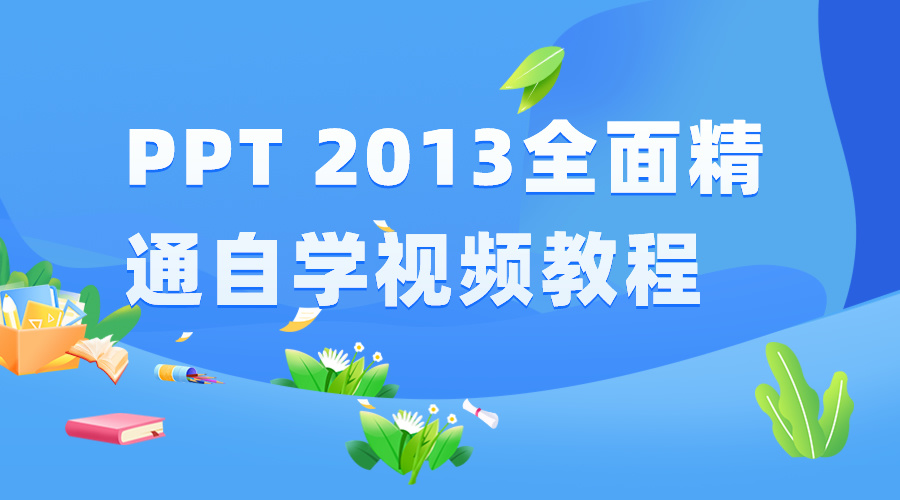 PPT 2013全面精通自学视频教程